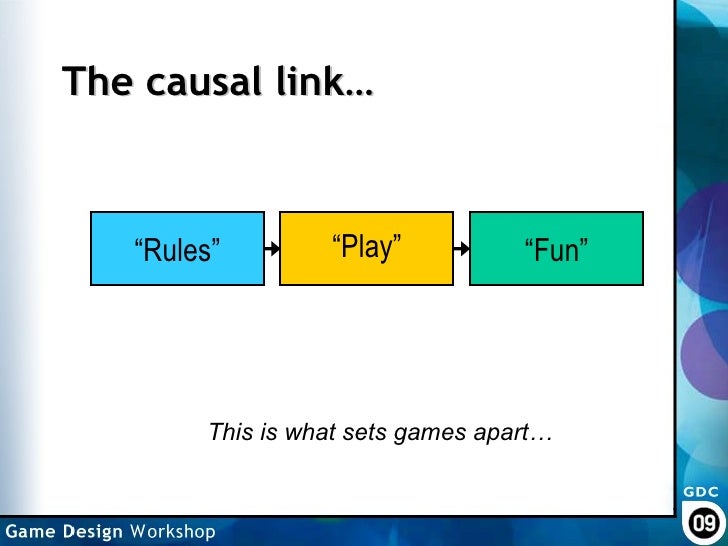 The causal link…

“Rules”

“Play”

“Fun”

This is what sets games apart…

Game Design Workshop

GDC

09